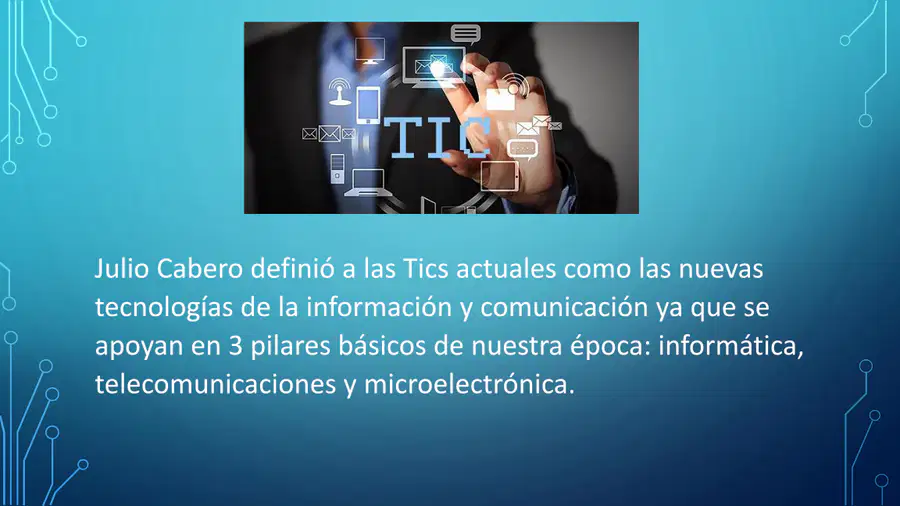 TIC

Julio Cabero definió a las Tics actuales como las nuevas tecnologías de la información y comunicación ya que se apoyan en 3 pilares básicos de nuestra época: informática, telecomunicaciones y microelectrónica.